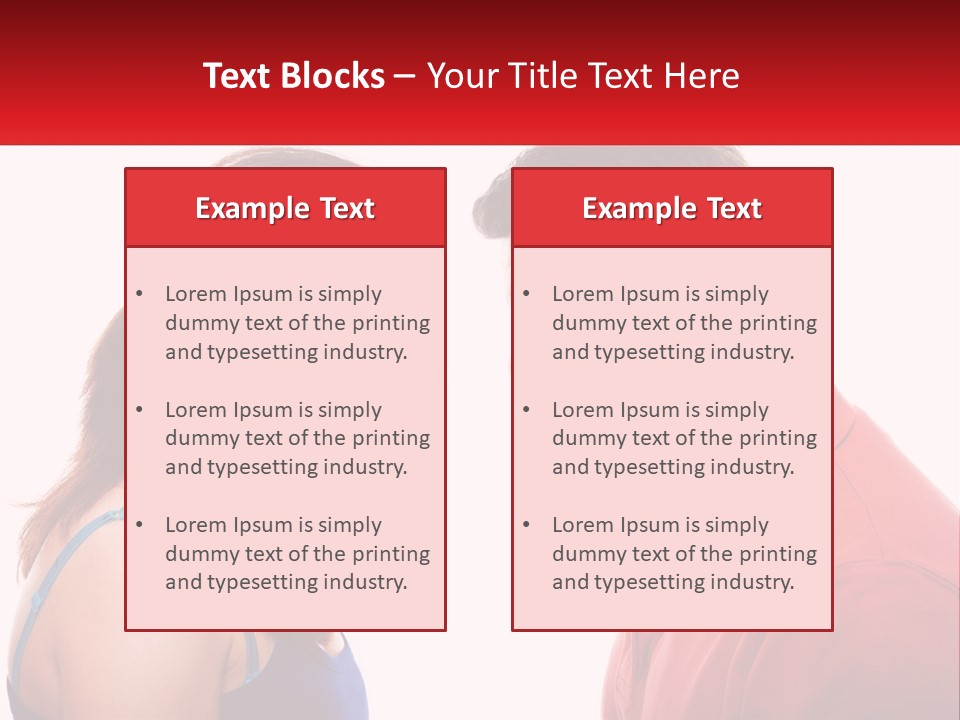 Text Blocks – Your Title Text Here

Example Text

• Lorem Ipsum is simply dummy text of the printing and typesetting industry.

• Lorem Ipsum is simply dummy text of the printing and typesetting industry.

• Lorem Ipsum is simply dummy text of the printing and typesetting industry.

Example Text

• Lorem Ipsum is simply dummy text of the printing and typesetting industry.

• Lorem Ipsum is simply dummy text of the printing and typesetting industry.

• Lorem Ipsum is simply dummy text of the printing and typesetting industry.